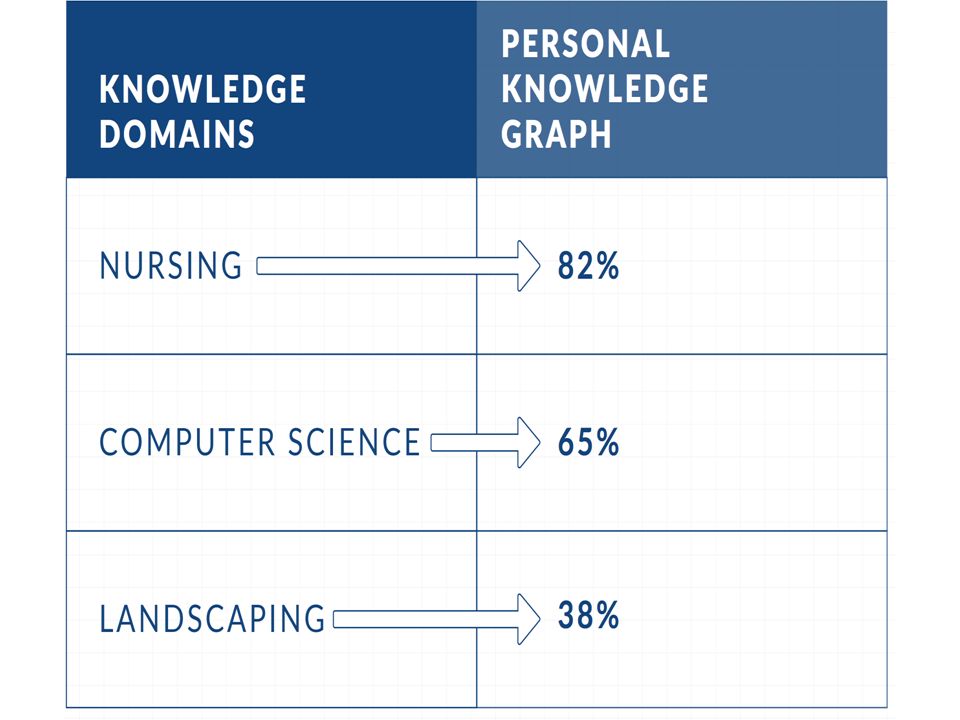 | KNOWLEDGE DOMAINS | PERSONAL KNOWLEDGE GRAPH |
|---|---|
| NURSING | 82% |
| COMPUTER SCIENCE | 65% |
| LANDSCAPING | 38% |